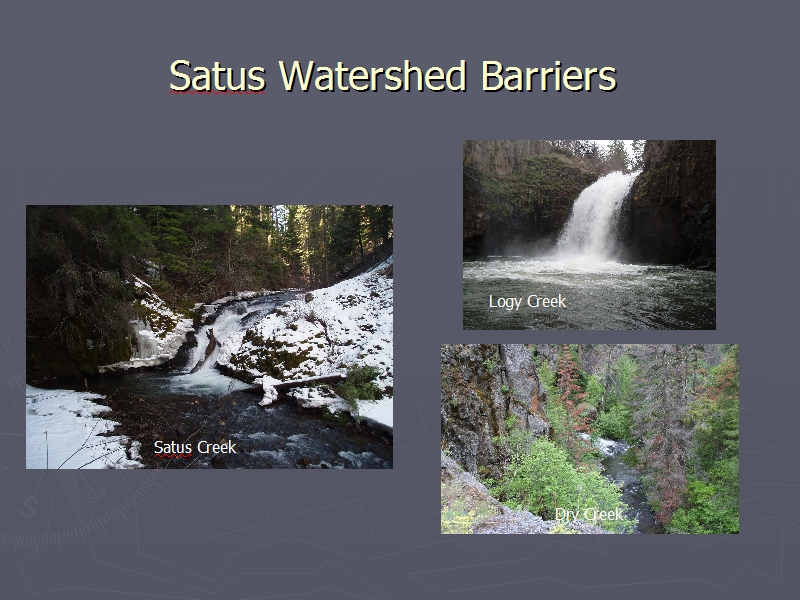 Satus Watershed Barriers

Satus Creek

Logy Creek

Dry Creek